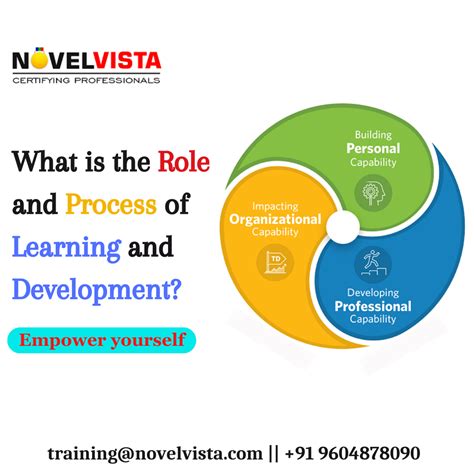 NOVELVISTA
CERTIFYING PROFESSIONALS

What is the Role and Process of Learning and Development?

Empower yourself

Building
Personal
Capability

Impacting
Organizational
Capability

TD

Developing
Professional
Capability

training@novelvista.com || +91 9604878090